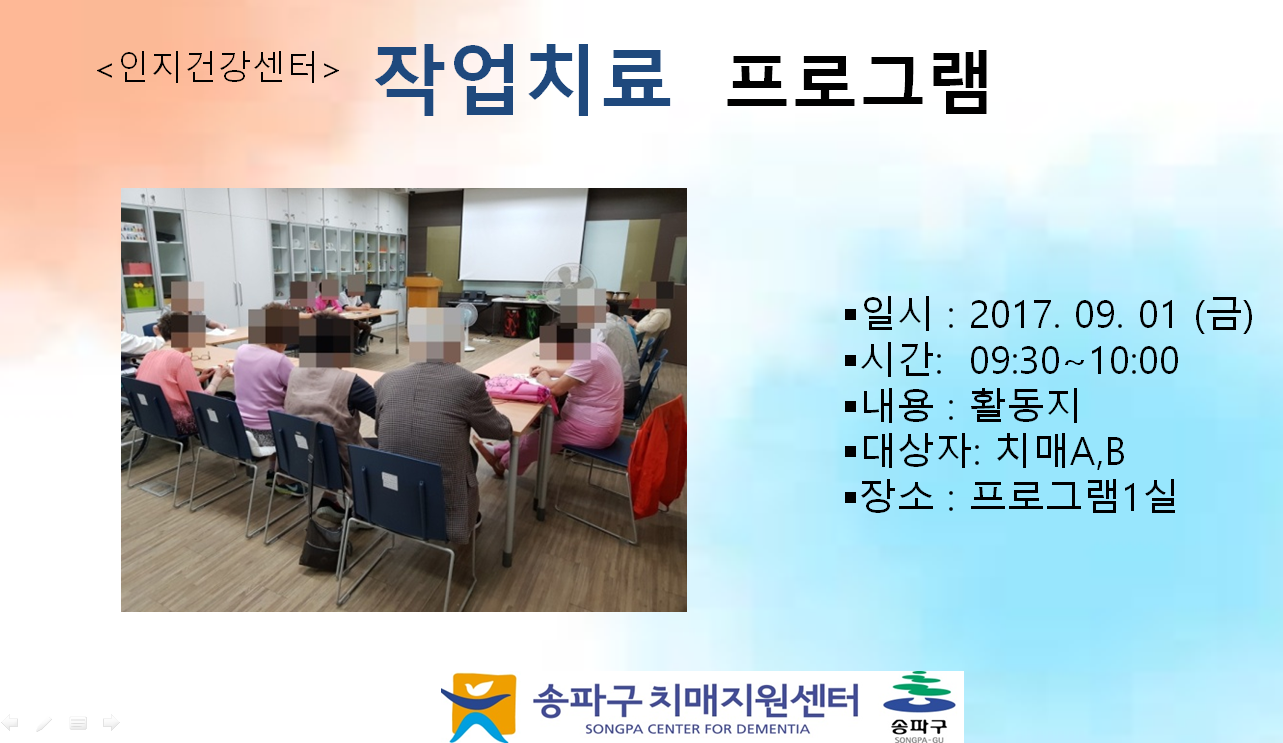 <인지건강센터> 작업치료 프로그램

▪일시 : 2017. 09. 01 (금)
▪시간: 09:30~10:00
▪내용 : 활동지
▪대상자: 치매A,B
▪장소 : 프로그램1실

송파구 치매지원센터
SONGPA CENTER FOR DEMENTIA
송파구
SONGPA-GU